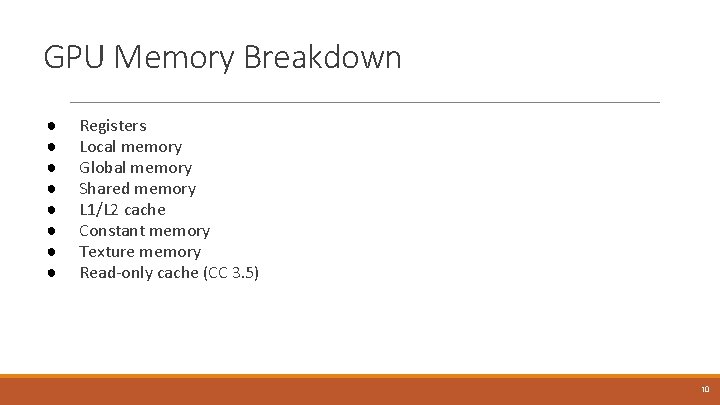 GPU Memory Breakdown

● Registers
● Local memory
● Global memory
● Shared memory
● L1/L2 cache
● Constant memory
● Texture memory
● Read-only cache (CC 3.5)

10